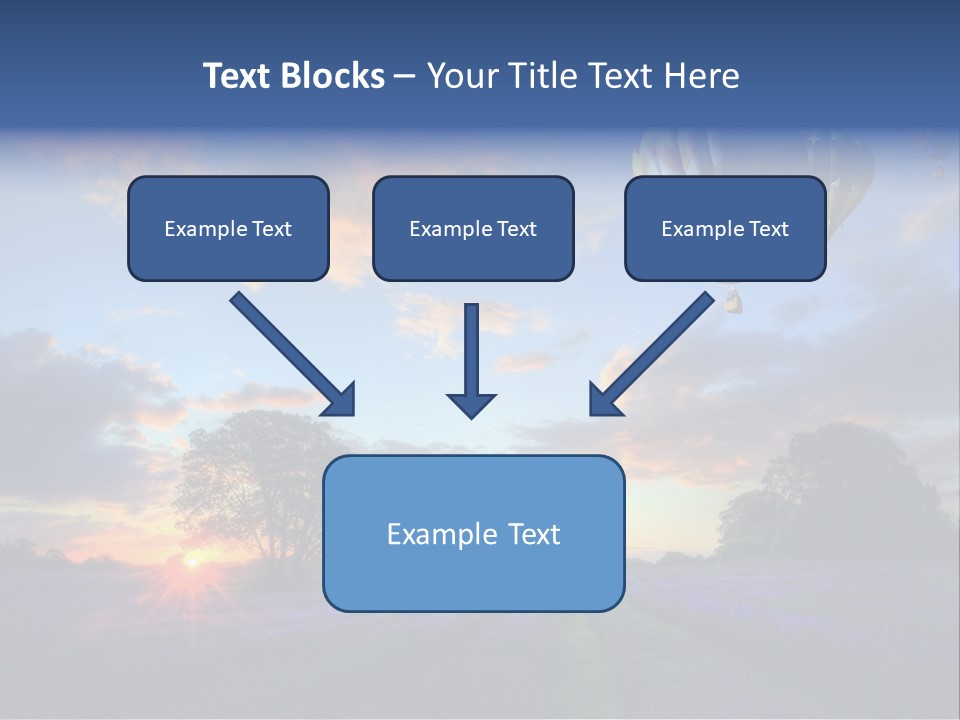 Text Blocks – Your Title Text Here

Example Text

Example Text

Example Text

Example Text